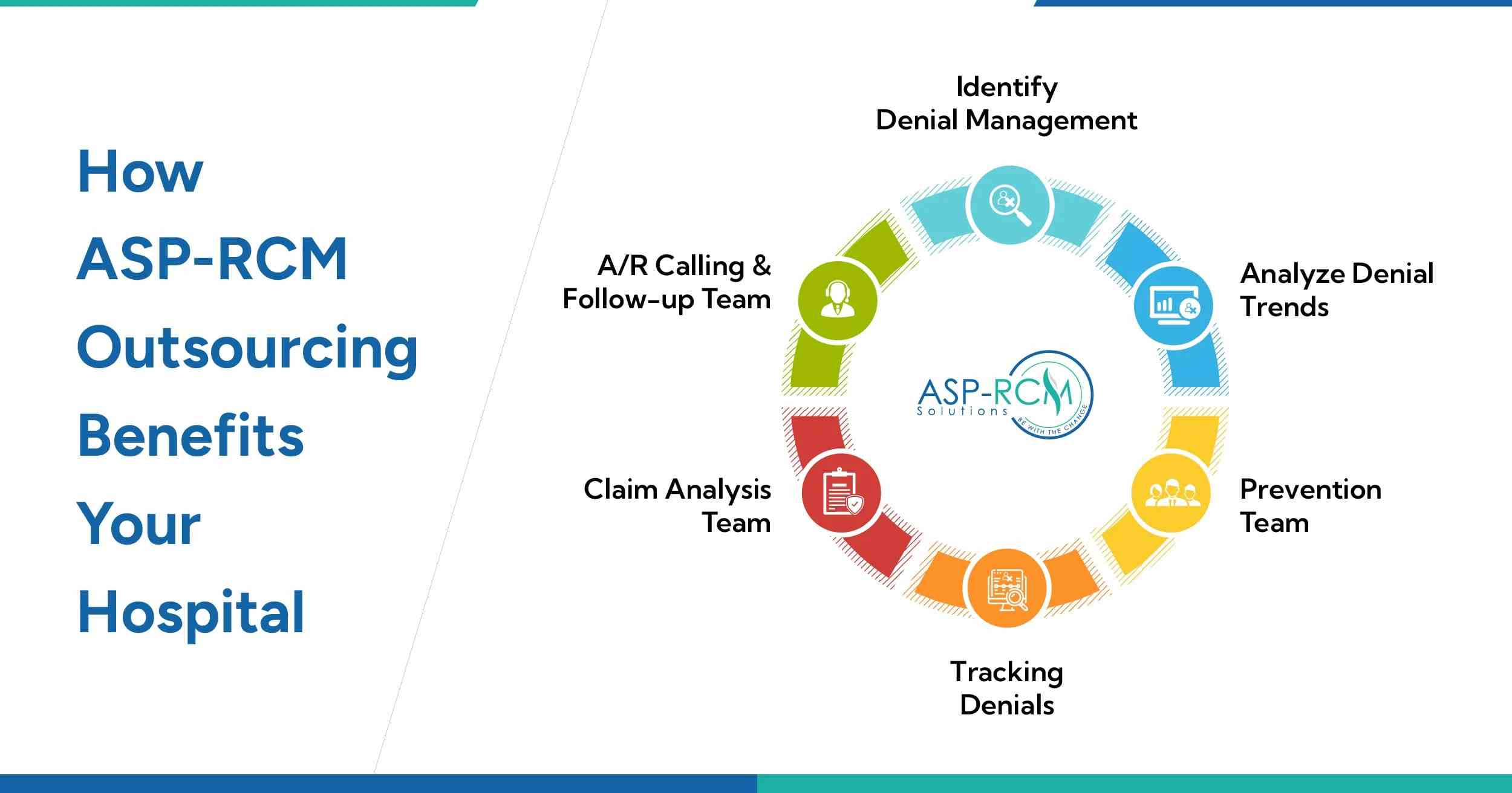 How ASP-RCM Outsourcing Benefits Your Hospital

Identify
Denial Management

Analyze Denial
Trends

Prevention
Team

Tracking
Denials

Claim Analysis
Team

A/R Calling &
Follow-up Team

ASP-RCM
Solutions
BE WITH THE CHANGE